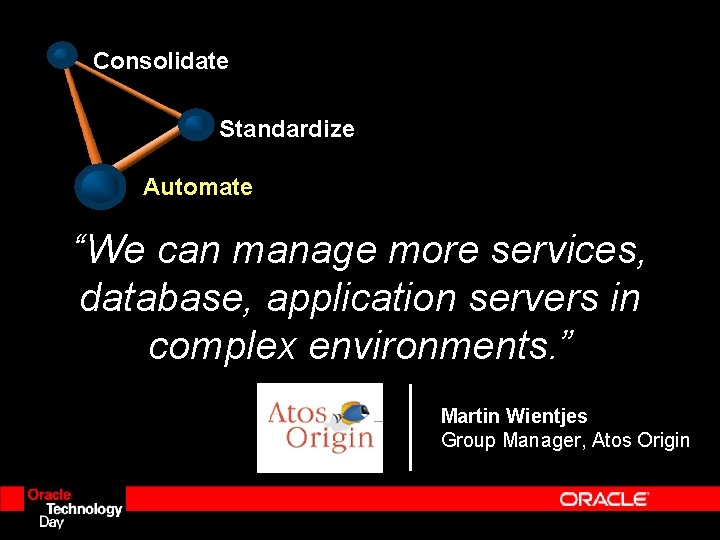 Consolidate
Standardize
Automate

“We can manage more services, database, application servers in complex environments.”

Atos Origin

Martin Wientjes
Group Manager, Atos Origin

Oracle Technology Day

ORACLE